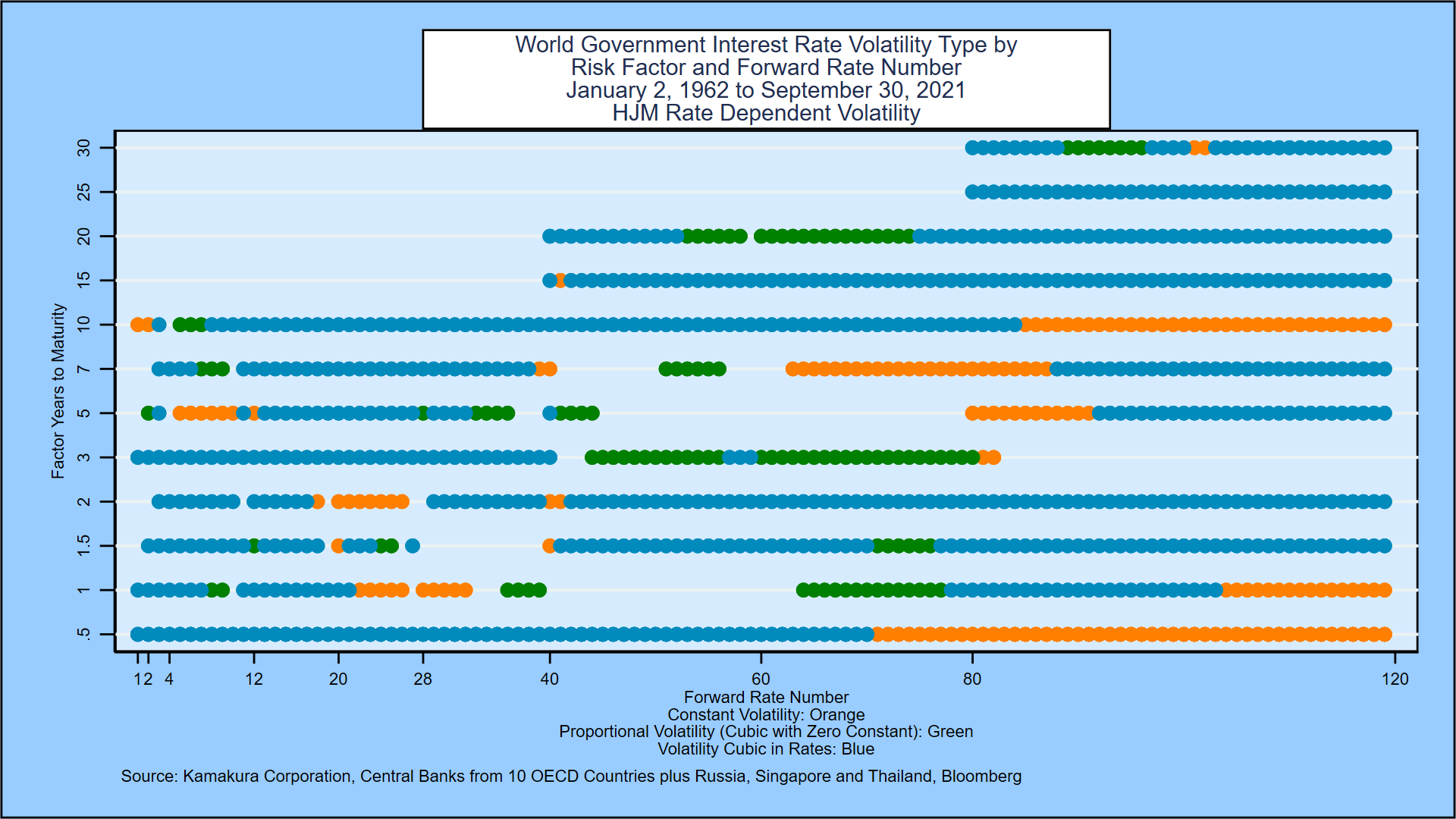 World Government Interest Rate Volatility Type by
Risk Factor and Forward Rate Number
January 2, 1962 to September 30, 2021
HJM Rate Dependent Volatility

Factor Years to Maturity

30
25
20
15
10
7
5
3
2
1.5
1
.5

1 2 4 12 20 28 40 60 80 120

Forward Rate Number
Constant Volatility: Orange
Proportional Volatility (Cubic with Zero Constant): Green
Volatility Cubic in Rates: Blue

Source: Kamakura Corporation, Central Banks from 10 OECD Countries plus Russia, Singapore and Thailand, Bloomberg